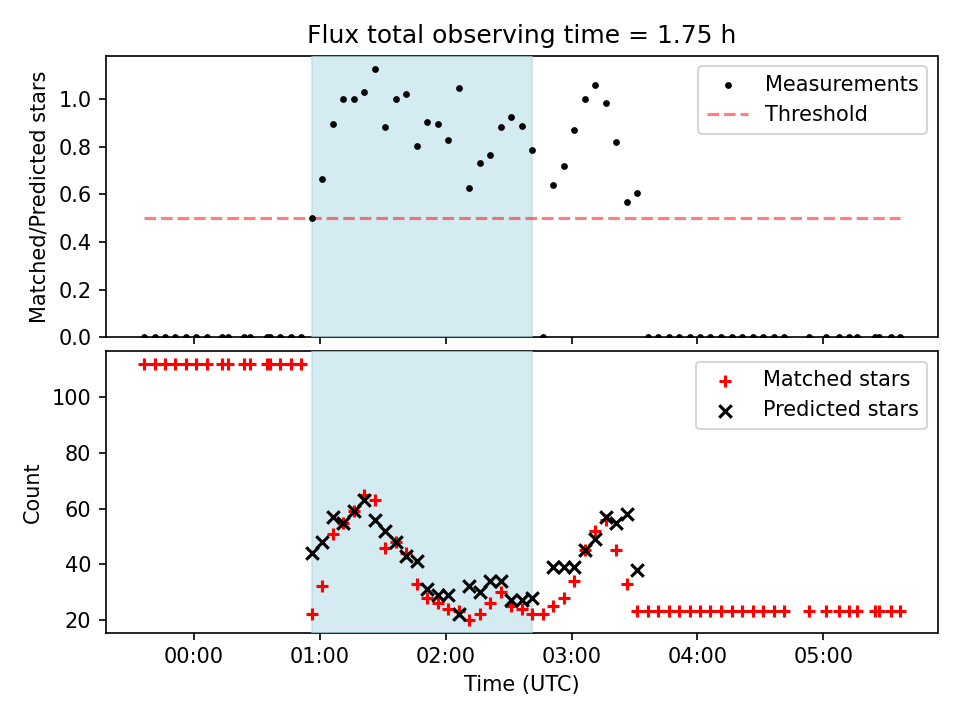 Flux total observing time = 1.75 h

Matched/Predicted stars

1.0
0.8
0.6
0.4
0.2
0.0

Measurements
Threshold

Count

100
80
60
40
20

Matched stars
Predicted stars

00:00
01:00
02:00
03:00
04:00
05:00

Time (UTC)